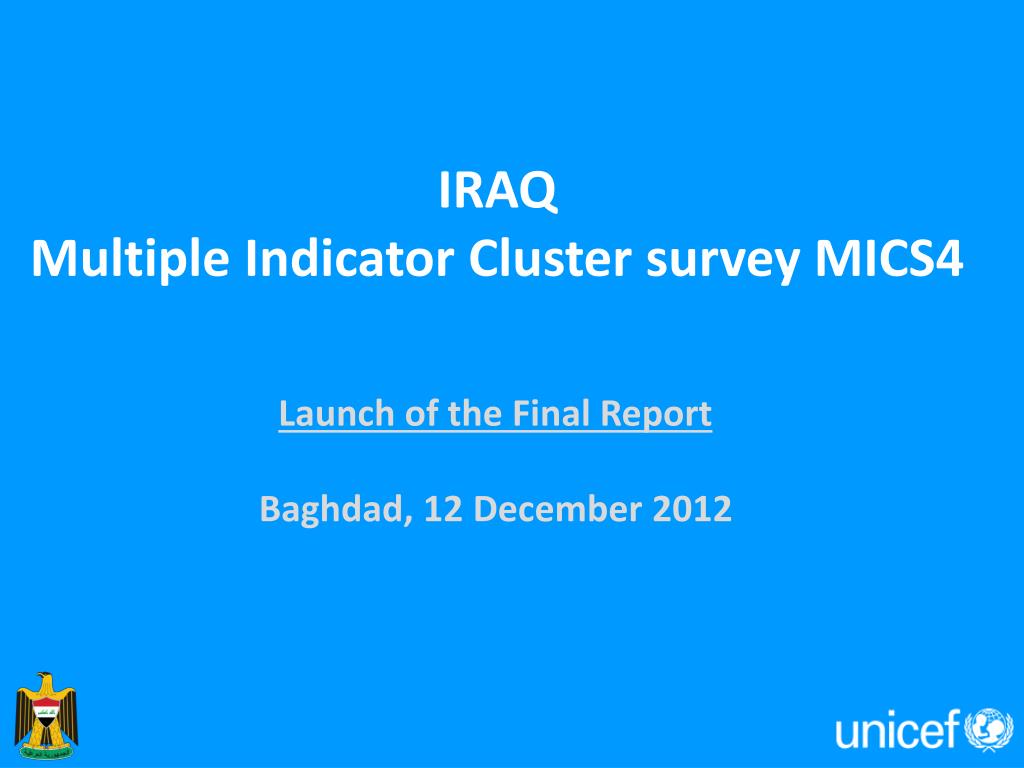 IRAQ
Multiple Indicator Cluster survey MICS4

Launch of the Final Report

Baghdad, 12 December 2012

unicef